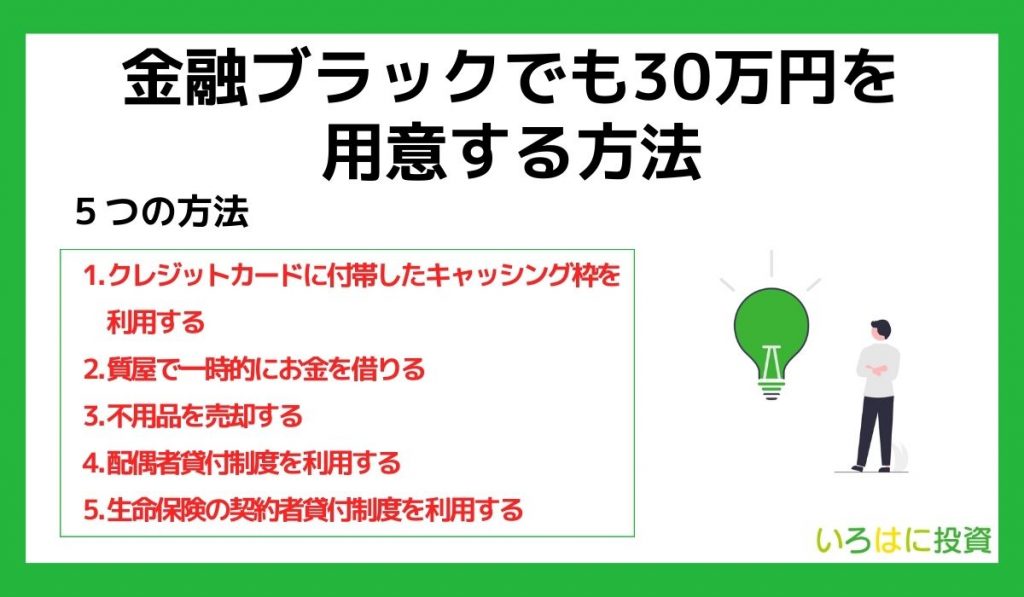 金融ブラックでも30万円を用意する方法

5 つの方法

1.クレジットカードに付帯したキャッシング枠を利用する
2.質屋で一時的にお金を借りる
3.不用品を売却する
4.配偶者貸付制度を利用する
5.生命保険の契約者貸付制度を利用する

いろはに投資